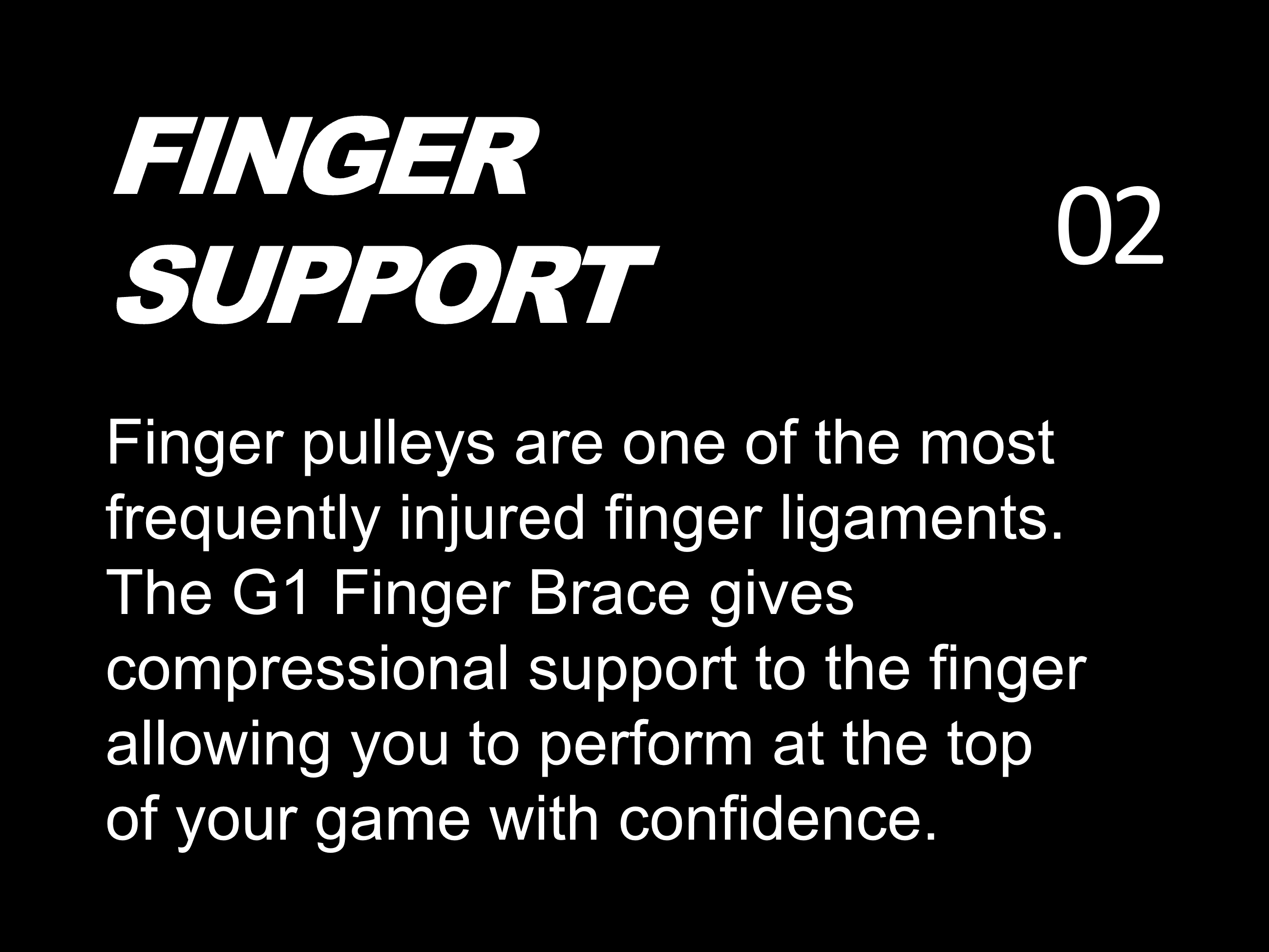 FINGER SUPPORT

02

Finger pulleys are one of the most frequently injured finger ligaments. The G1 Finger Brace gives compressional support to the finger allowing you to perform at the top of your game with confidence.